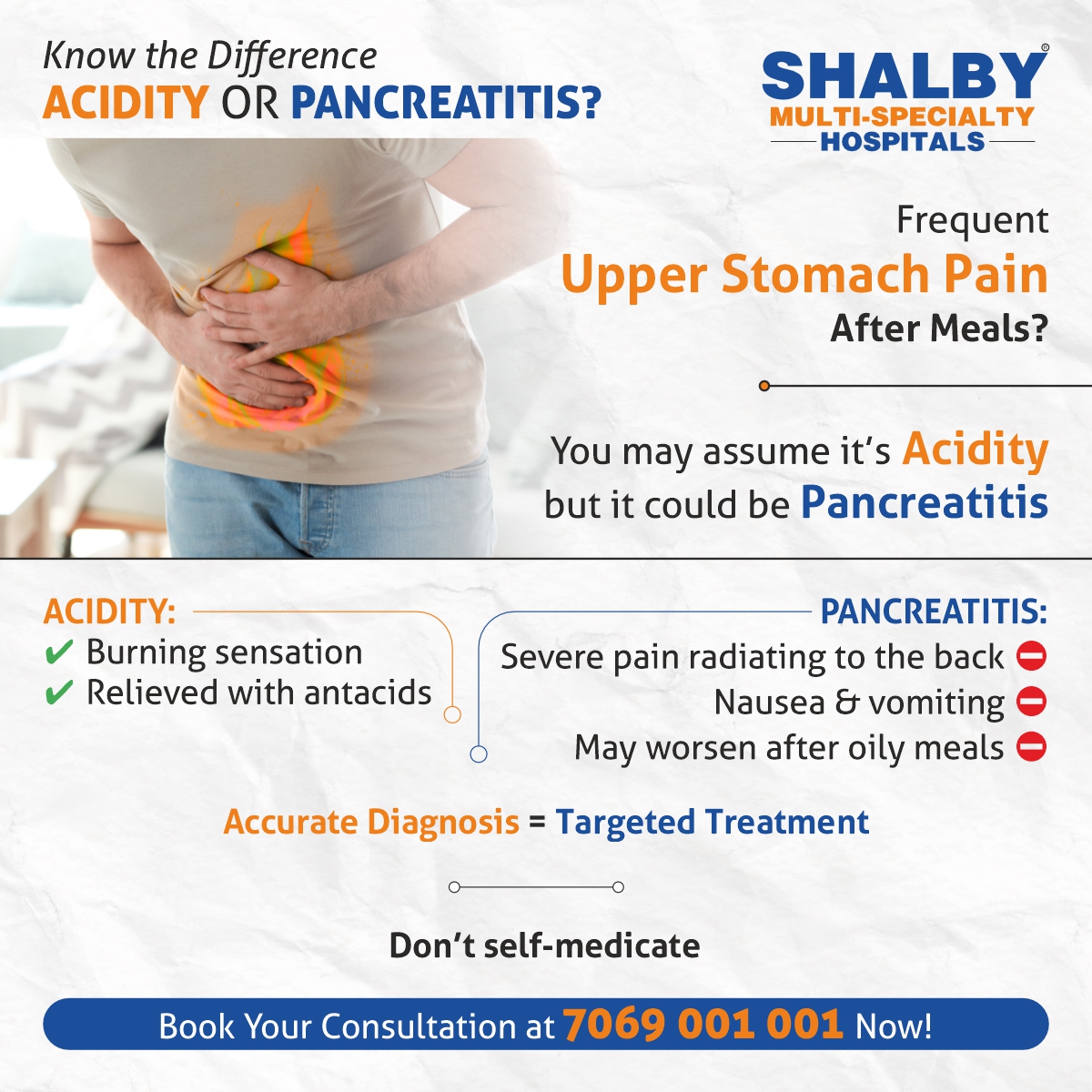 Know the Difference
ACIDITY OR PANCREATITIS?

SHALBY®
MULTI-SPECIALTY
HOSPITALS

Frequent
Upper Stomach Pain
After Meals?

You may assume it's Acidity
but it could be Pancreatitis

ACIDITY:
✔ Burning sensation
✔ Relieved with antacids

PANCREATITIS:
Severe pain radiating to the back
Nausea & vomiting
May worsen after oily meals

Accurate Diagnosis = Targeted Treatment

Don't self-medicate

Book Your Consultation at 7069 001 001 Now!